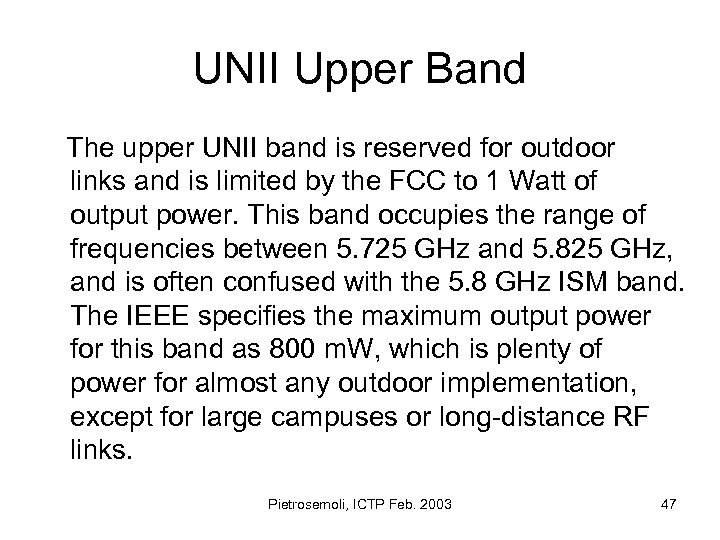 UNII Upper Band

The upper UNII band is reserved for outdoor links and is limited by the FCC to 1 Watt of output power. This band occupies the range of frequencies between 5.725 GHz and 5.825 GHz, and is often confused with the 5.8 GHz ISM band. The IEEE specifies the maximum output power for this band as 800 mW, which is plenty of power for almost any outdoor implementation, except for large campuses or long-distance RF links.

Pietrosemoli, ICTP Feb. 2003

47